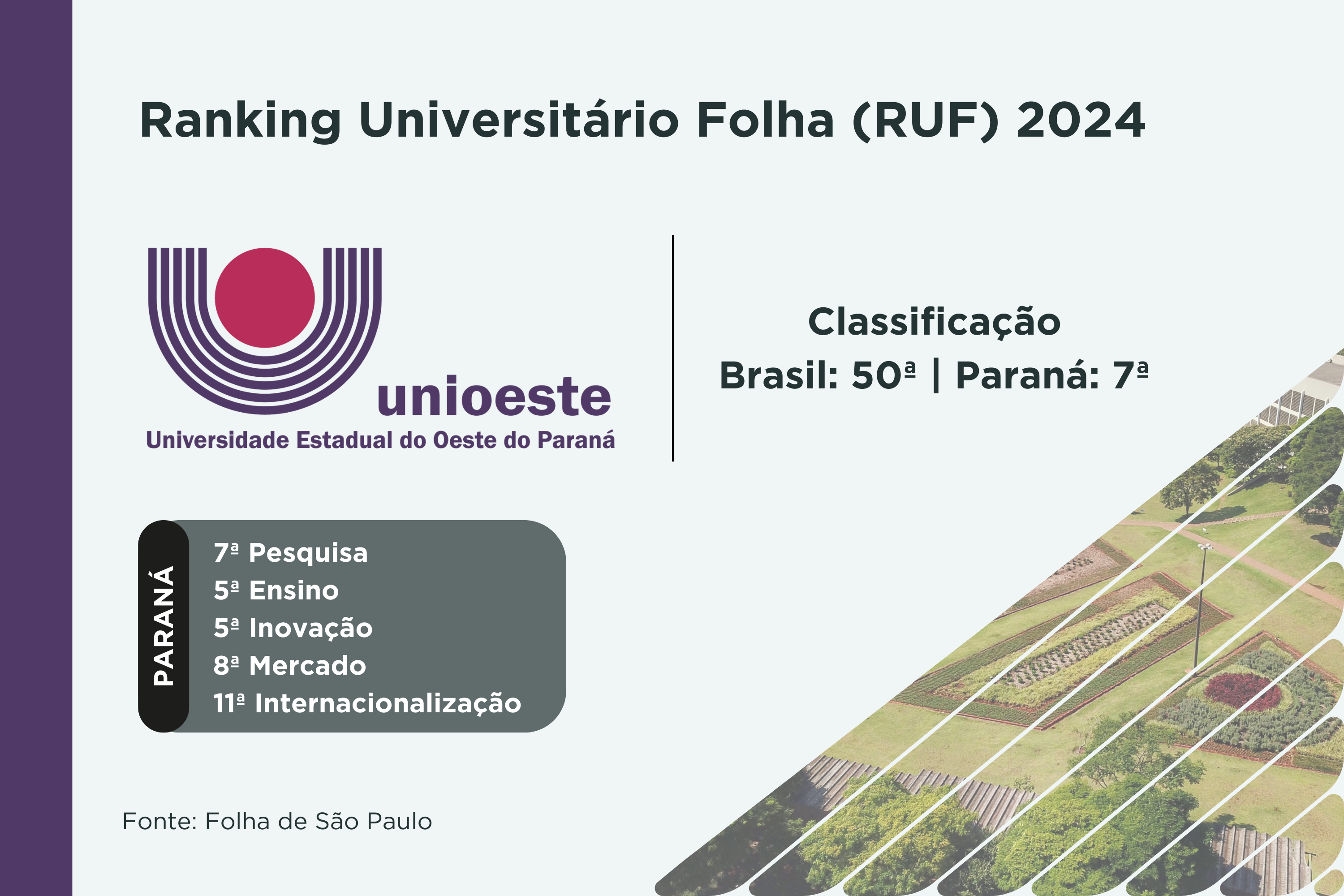 Ranking Universitário Folha (RUF) 2024

unioeste
Universidade Estadual do Oeste do Paraná

Classificação
Brasil: 50ª | Paraná: 7ª

PARANÁ
7ª Pesquisa
5ª Ensino
5ª Inovação
8ª Mercado
11ª Internacionalização

Fonte: Folha de São Paulo